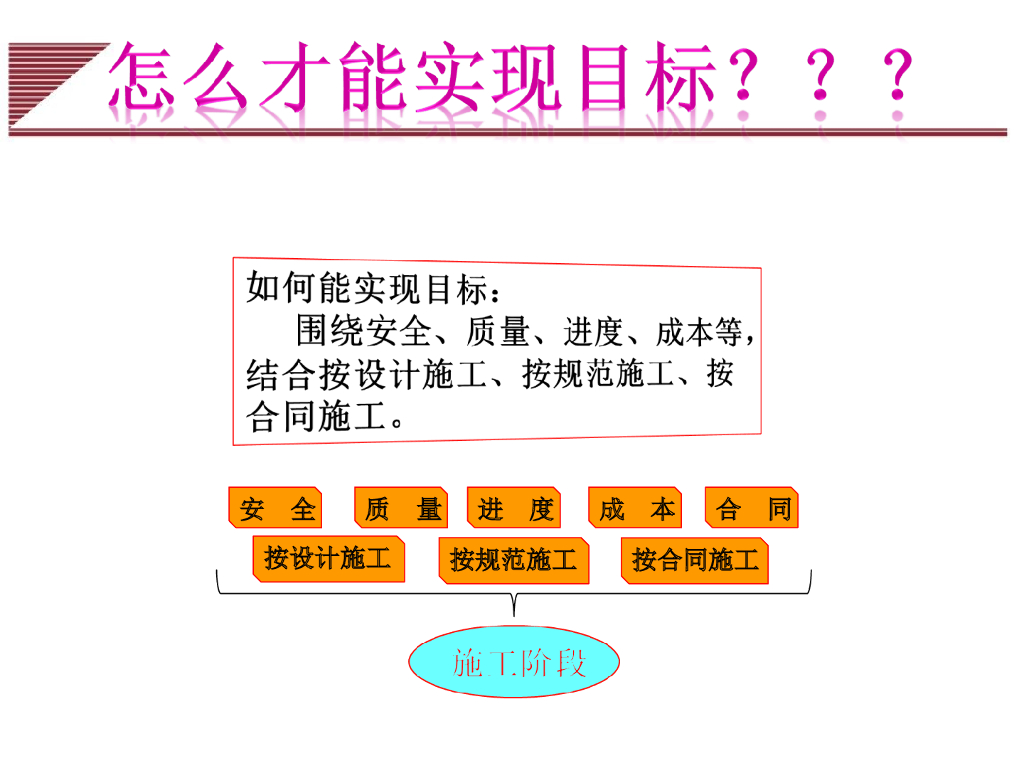 怎么才能实现目标？？？

如何能实现目标：

围绕安全、质量、进度、成本等，结合按设计施工、按规范施工、按合同施工。

安　全　质　量　进　度　成　本　合　同

按设计施工　按规范施工　按合同施工

施工阶段